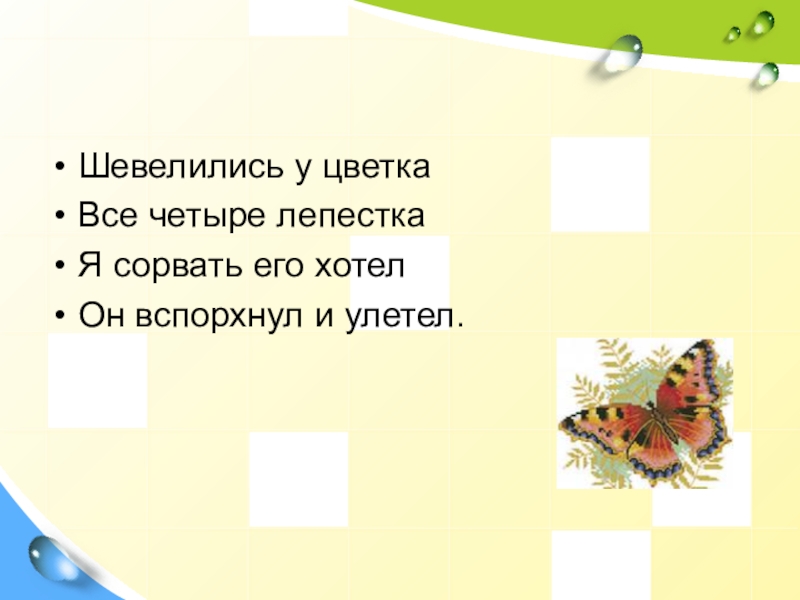 • Шевелились у цветка
• Все четыре лепестка
• Я сорвать его хотел
• Он вспорхнул и улетел.